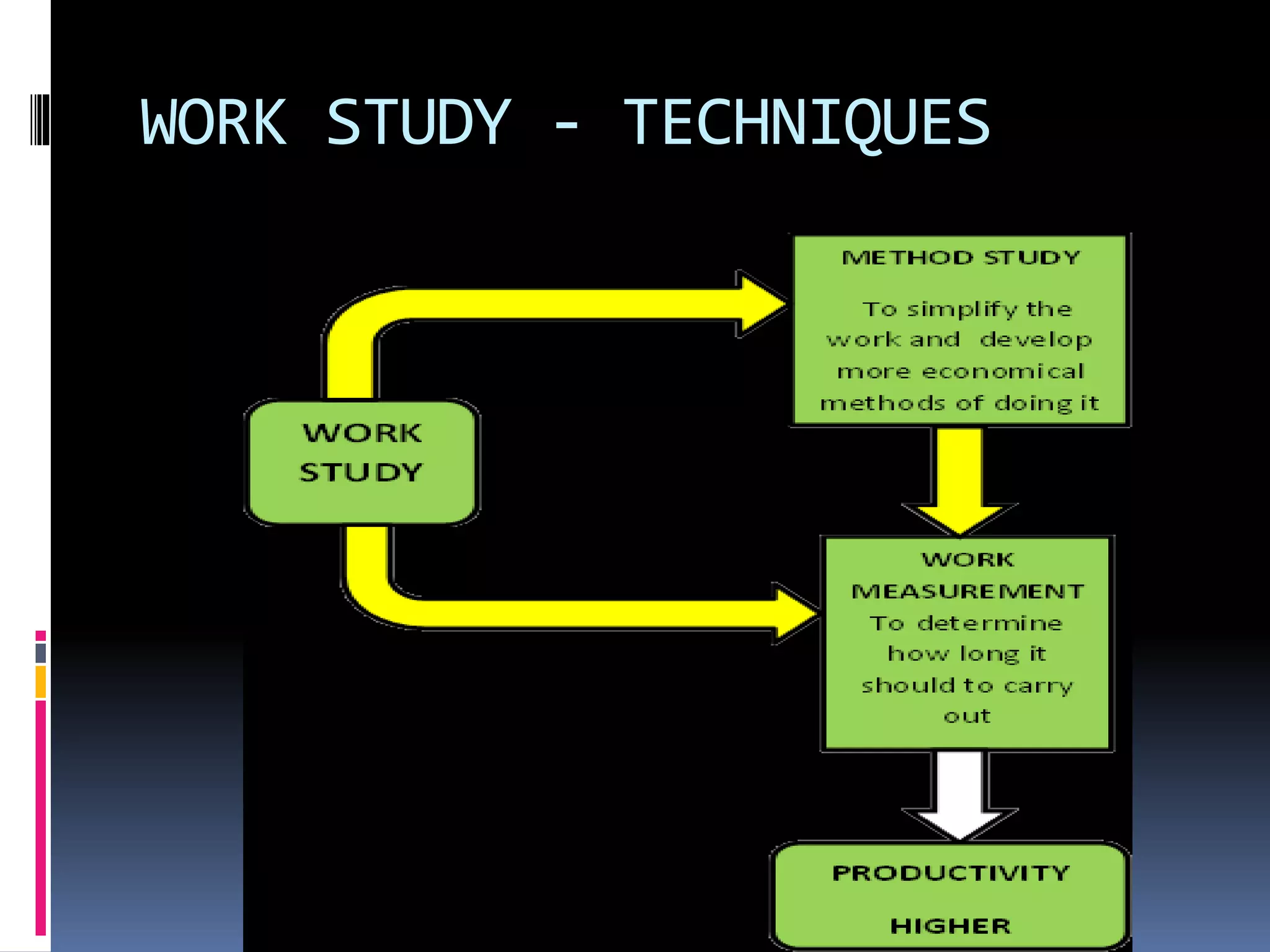 WORK STUDY - TECHNIQUES

WORK STUDY

METHOD STUDY

To simplify the work and develop more economical methods of doing it

WORK MEASUREMENT
To determine how long it should to carry out

PRODUCTIVITY

HIGHER